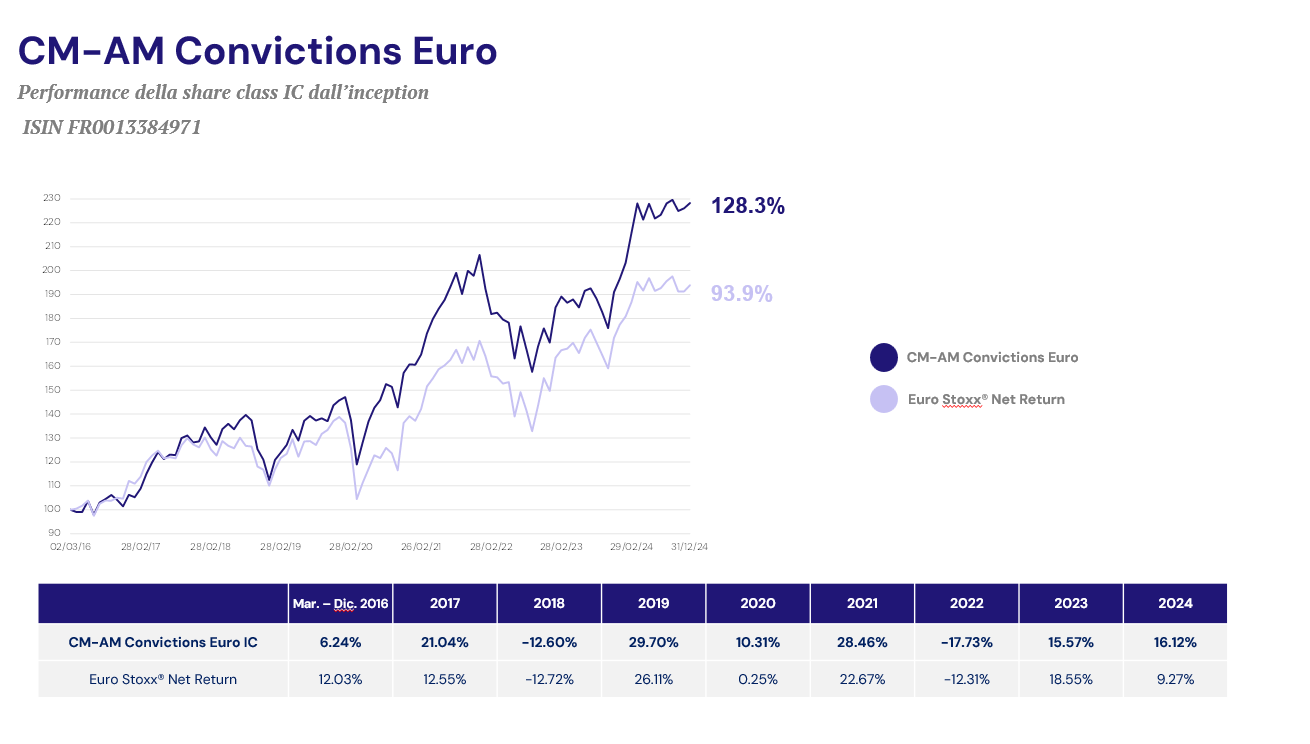 CM-AM Convictions Euro

Performance della share class IC dall'inception

ISIN FR0013384971

230
220
210
200
190
180
170
160
150
140
130
120
110
100
90

02/03/16 28/02/17 28/02/18 28/02/19 28/02/20 26/02/21 28/02/22 28/02/23 29/02/24 31/12/24

128.3%

93.9%

CM-AM Convictions Euro

Euro Stoxx® Net Return

| | Mar. – Dic. 2016 | 2017 | 2018 | 2019 | 2020 | 2021 | 2022 | 2023 | 2024 |
|---|---|---|---|---|---|---|---|---|---|
| CM-AM Convictions Euro IC | 6.24% | 21.04% | -12.60% | 29.70% | 10.31% | 28.46% | -17.73% | 15.57% | 16.12% |
| Euro Stoxx® Net Return | 12.03% | 12.55% | -12.72% | 26.11% | 0.25% | 22.67% | -12.31% | 18.55% | 9.27% |